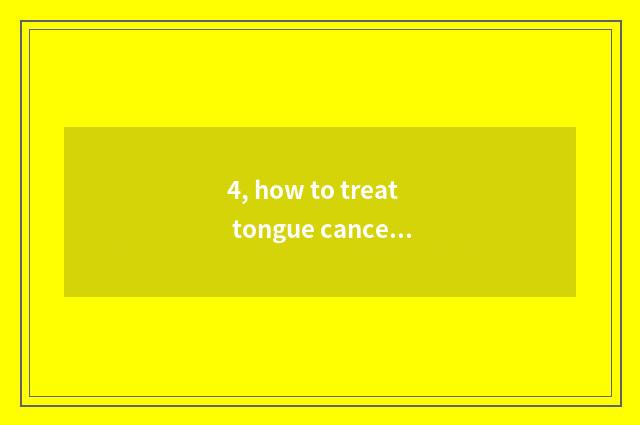 4, how to treat tongue cance...